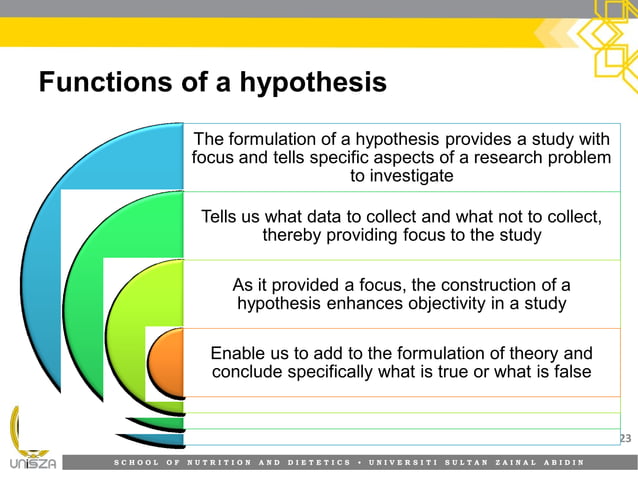 Functions of a hypothesis

The formulation of a hypothesis provides a study with focus and tells specific aspects of a research problem to investigate

Tells us what data to collect and what not to collect, thereby providing focus to the study

As it provided a focus, the construction of a hypothesis enhances objectivity in a study

Enable us to add to the formulation of theory and conclude specifically what is true or what is false

23

UniSZA

SCHOOL OF NUTRITION AND DIETETICS • UNIVERSITI SULTAN ZAINAL ABIDIN